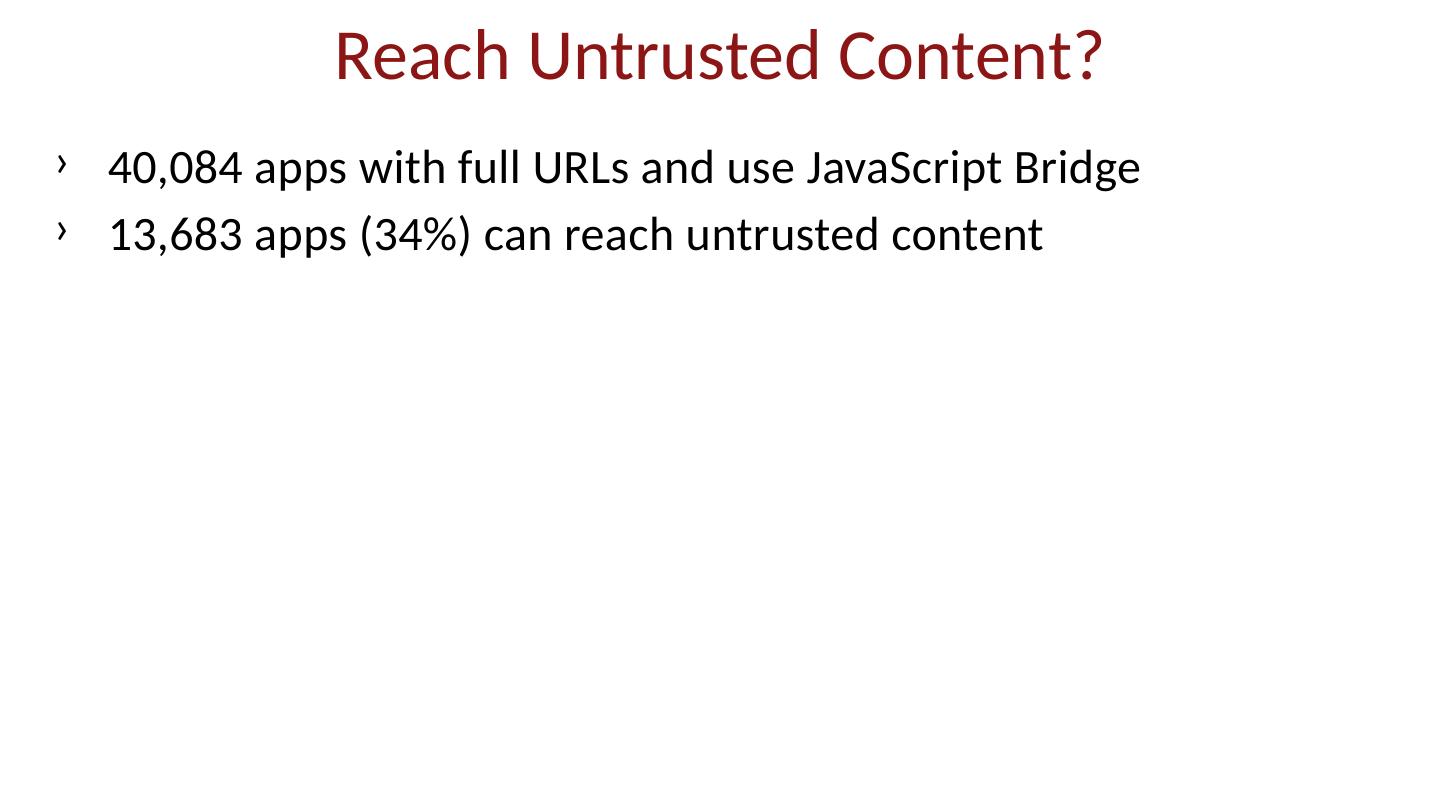 Reach Untrusted Content?

› 40,084 apps with full URLs and use JavaScript Bridge
› 13,683 apps (34%) can reach untrusted content